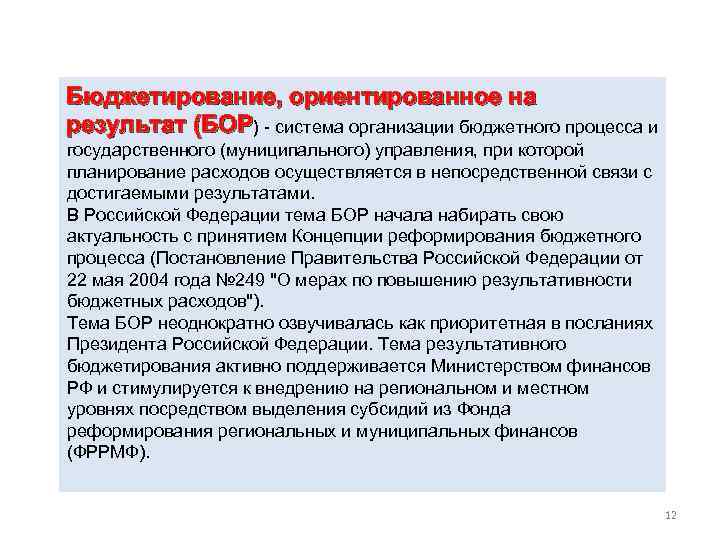 Бюджетирование, ориентированное на результат (БОР) - система организации бюджетного процесса и государственного (муниципального) управления, при которой планирование расходов осуществляется в непосредственной связи с достигаемыми результатами.
В Российской Федерации тема БОР начала набирать свою актуальность с принятием Концепции реформирования бюджетного процесса (Постановление Правительства Российской Федерации от 22 мая 2004 года №249 "О мерах по повышению результативности бюджетных расходов").
Тема БОР неоднократно озвучивалась как приоритетная в посланиях Президента Российской Федерации. Тема результативного бюджетирования активно поддерживается Министерством финансов РФ и стимулируется к внедрению на региональном и местном уровнях посредством выделения субсидий из Фонда реформирования региональных и муниципальных финансов (ФРРМФ).

12